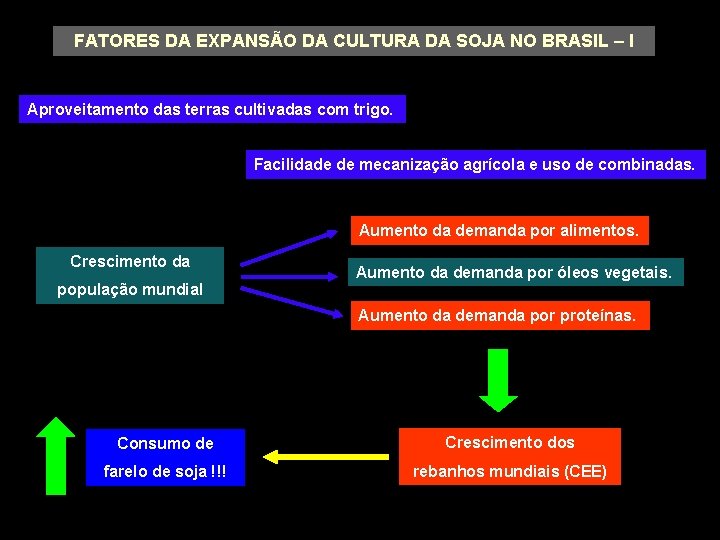 FATORES DA EXPANSÃO DA CULTURA DA SOJA NO BRASIL – I

Aproveitamento das terras cultivadas com trigo.

Facilidade de mecanização agrícola e uso de combinadas.

Crescimento da população mundial

Aumento da demanda por alimentos.

Aumento da demanda por óleos vegetais.

Aumento da demanda por proteínas.

Crescimento dos rebanhos mundiais (CEE)

Consumo de farelo de soja !!!